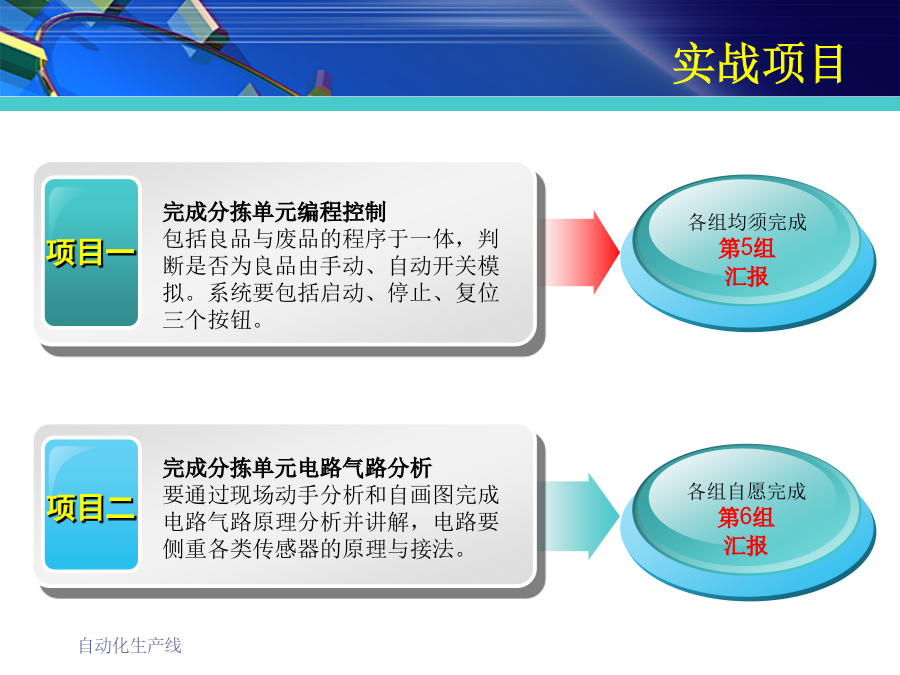 实战项目

项目一

完成分拣单元编程控制
包括良品与废品的程序于一体，判断是否为良品由手动、自动开关模拟。系统要包括启动、停止、复位三个按钮。

各组均须完成
第5组
汇报

项目二

完成分拣单元电路气路分析
要通过现场动手分析和自画图完成电路气路原理分析并讲解，电路要侧重各类传感器的原理与接法。

各组自愿完成
第6组
汇报

自动化生产线